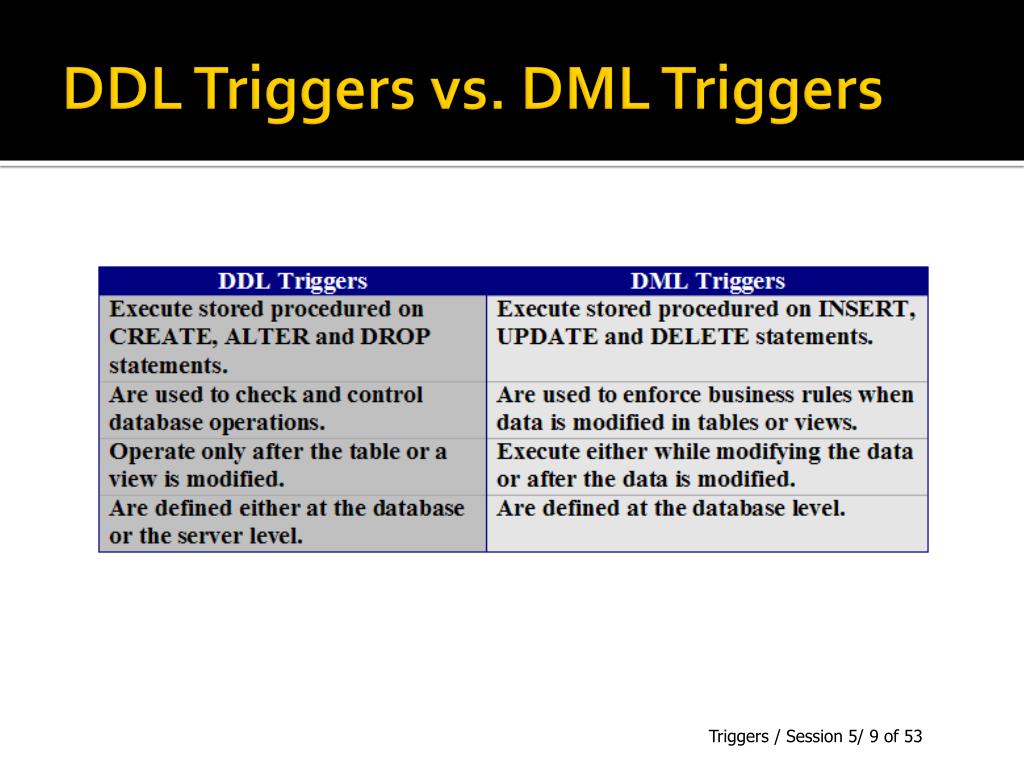 DDL Triggers vs. DML Triggers

| DDL Triggers | DML Triggers |
|---|---|
| Execute stored procedured on CREATE, ALTER and DROP statements. | Execute stored procedured on INSERT, UPDATE and DELETE statements. |
| Are used to check and control database operations. | Are used to enforce business rules when data is modified in tables or views. |
| Operate only after the table or a view is modified. | Execute either while modifying the data or after the data is modified. |
| Are defined either at the database or the server level. | Are defined at the database level. |

Triggers / Session 5/ 9 of 53